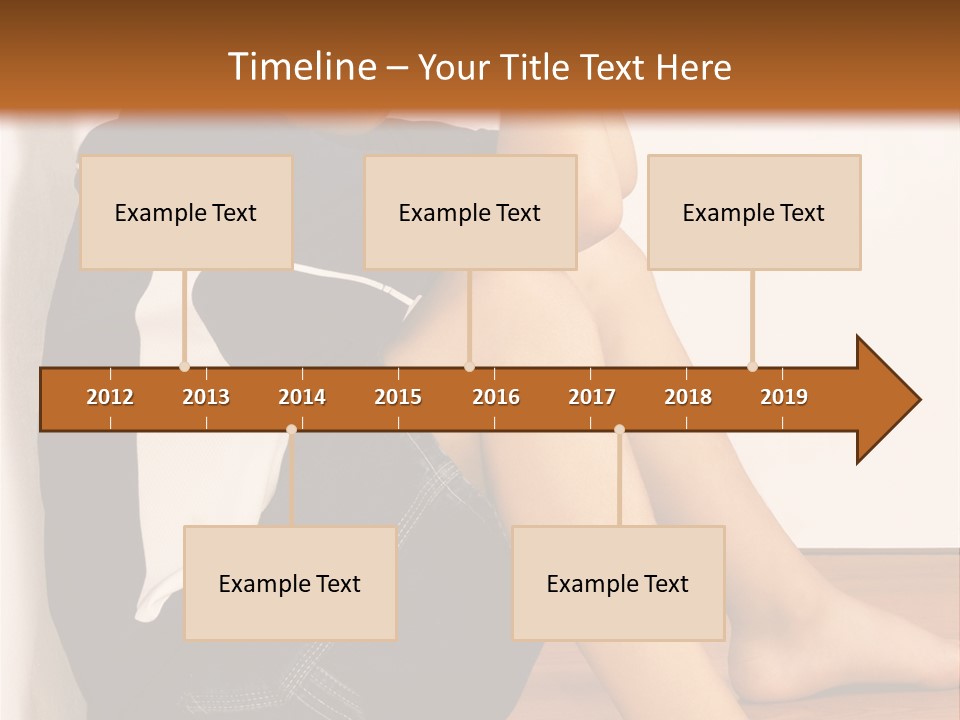 Timeline – Your Title Text Here

Example Text

Example Text

Example Text

2012 2013 2014 2015 2016 2017 2018 2019

Example Text

Example Text